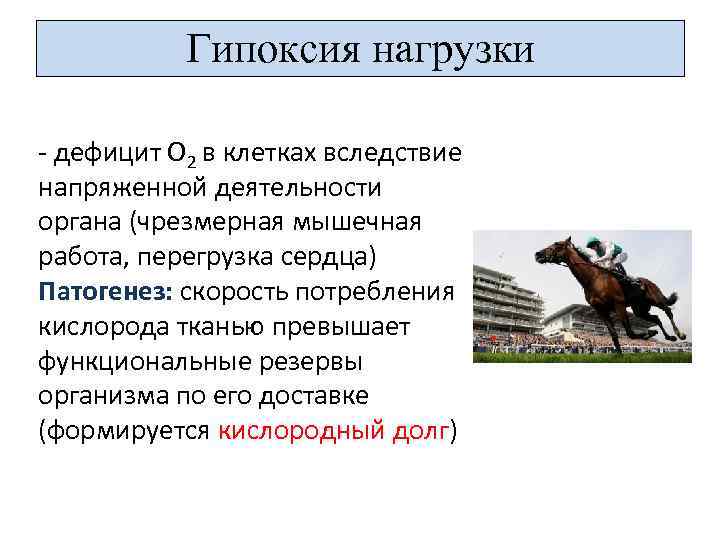 Гипоксия нагрузки

- дефицит $O_2$ в клетках вследствие напряженной деятельности органа (чрезмерная мышечная работа, перегрузка сердца)
Патогенез: скорость потребления кислорода тканью превышает функциональные резервы организма по его доставке (формируется кислородный долг)